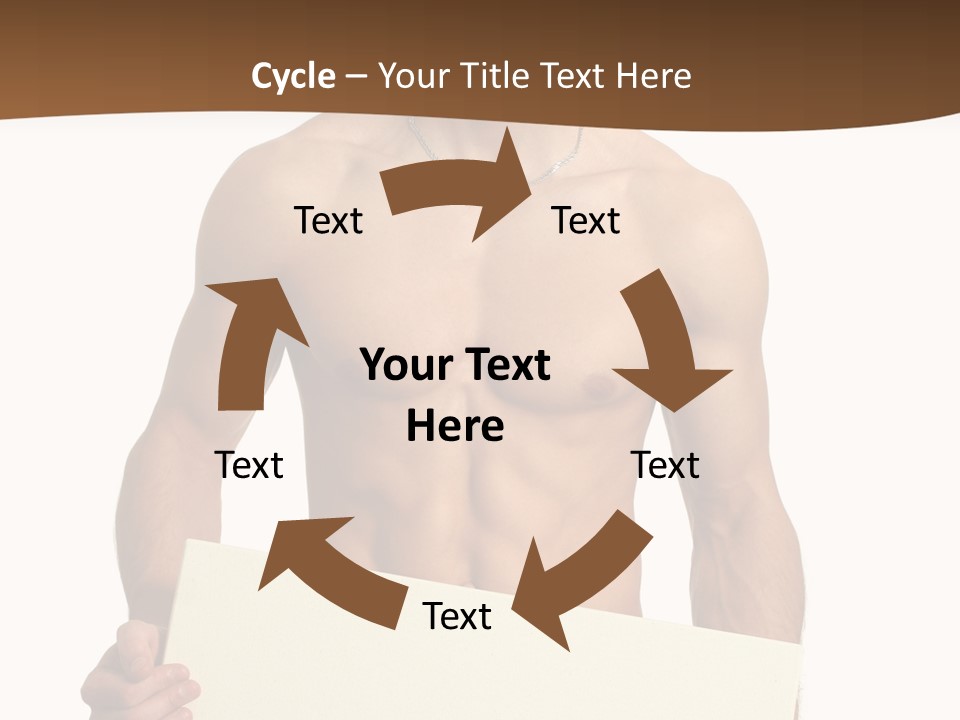 Cycle – Your Title Text Here

Text

Text

Your Text Here

Text

Text

Text